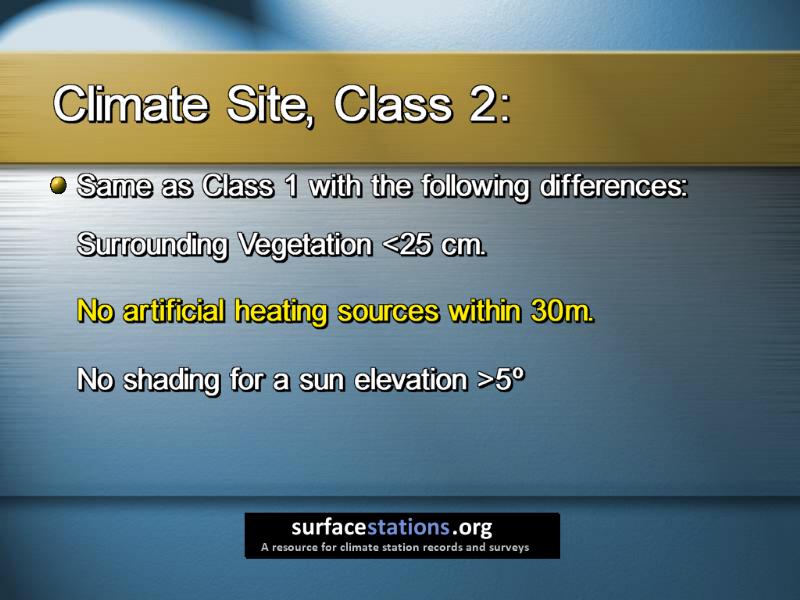 Climate Site, Class 2:

Same as Class 1 with the following differences:

Surrounding Vegetation <25 cm.

No artificial heating sources within 30m.

No shading for a sun elevation >5º

surfacestations.org
A resource for climate station records and surveys